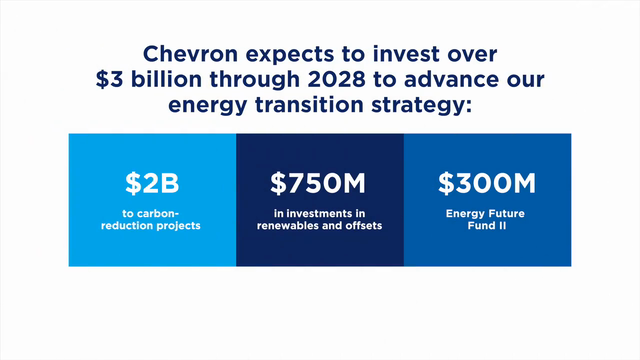 Chevron expects to invest over \$3 billion through 2028 to advance our energy transition strategy:

\$2B
to carbon-reduction projects

\$750M
in investments in renewables and offsets

\$300M
Energy Future Fund II